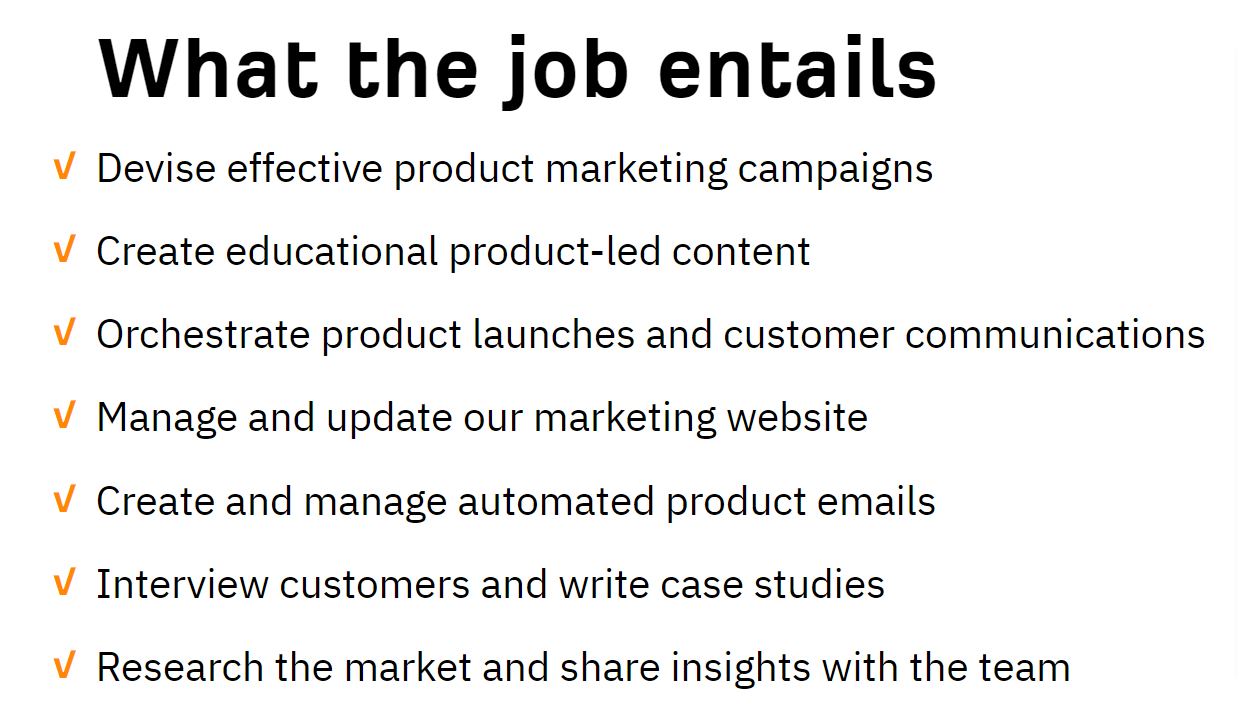 What the job entails

√ Devise effective product marketing campaigns

√ Create educational product-led content

√ Orchestrate product launches and customer communications

√ Manage and update our marketing website

√ Create and manage automated product emails

√ Interview customers and write case studies

√ Research the market and share insights with the team